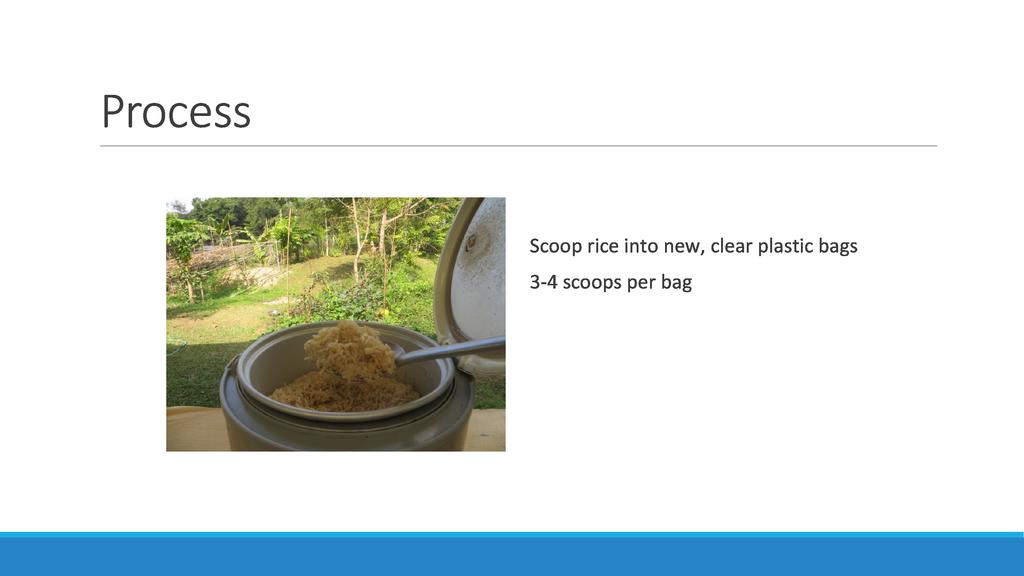 Process

Scoop rice into new, clear plastic bags

3-4 scoops per bag